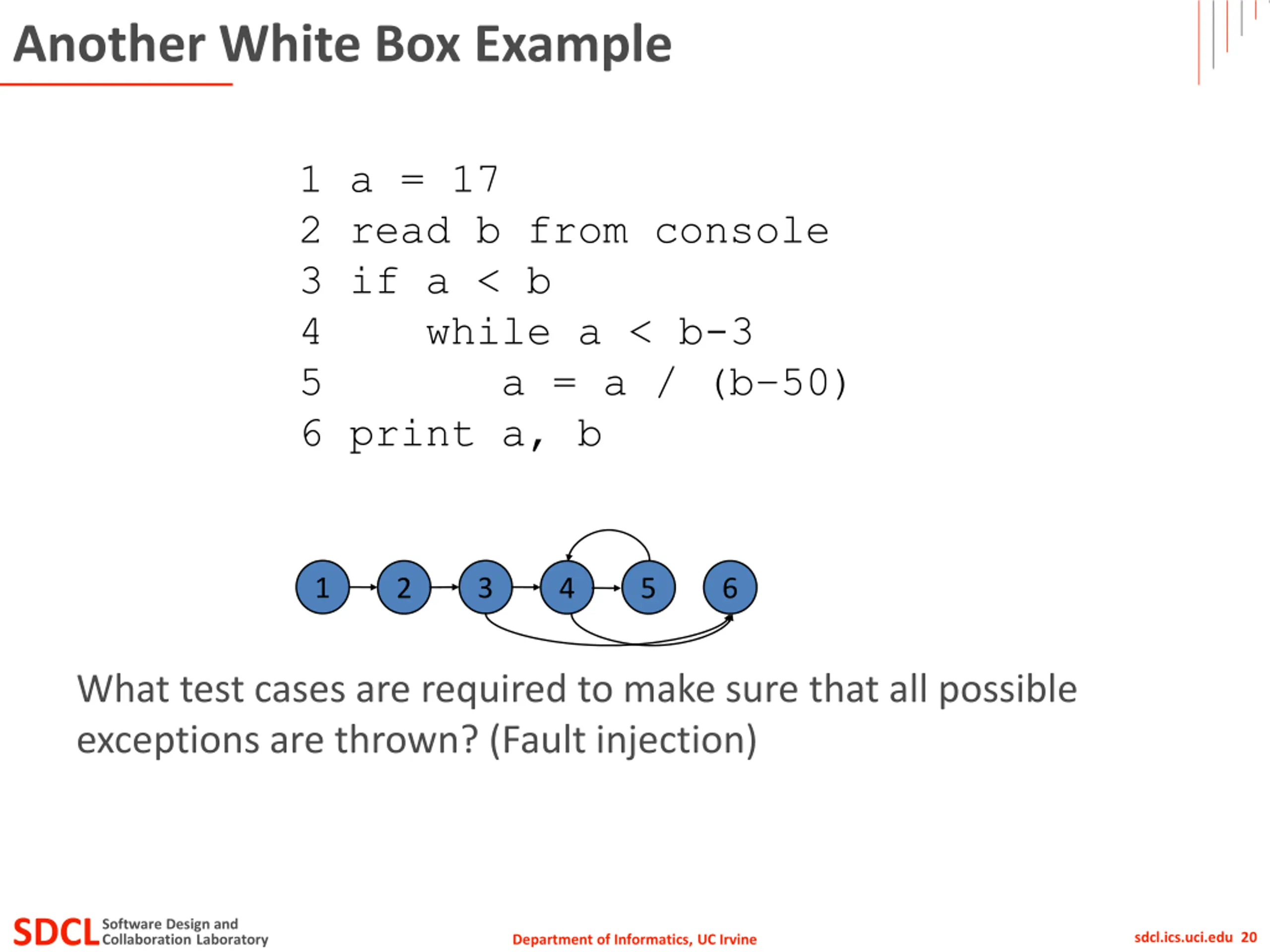 Another White Box Example

1 a = 17
2 read b from console
3 if a < b
4     while a < b-3
5         a = a / (b-50)
6 print a, b

1
2
3
4
5
6

What test cases are required to make sure that all possible exceptions are thrown? (Fault injection)

SDCL Software Design and Collaboration Laboratory

Department of Informatics, UC Irvine

sdcl.ics.uci.edu 20